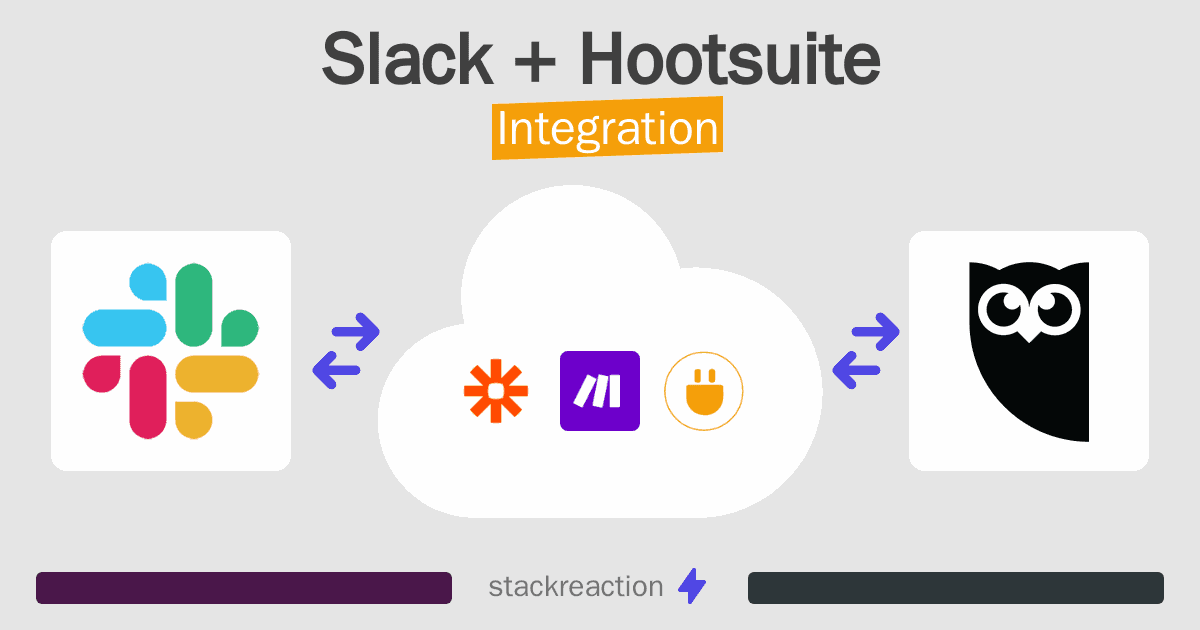 Slack + Hootsuite

Integration

stackreaction